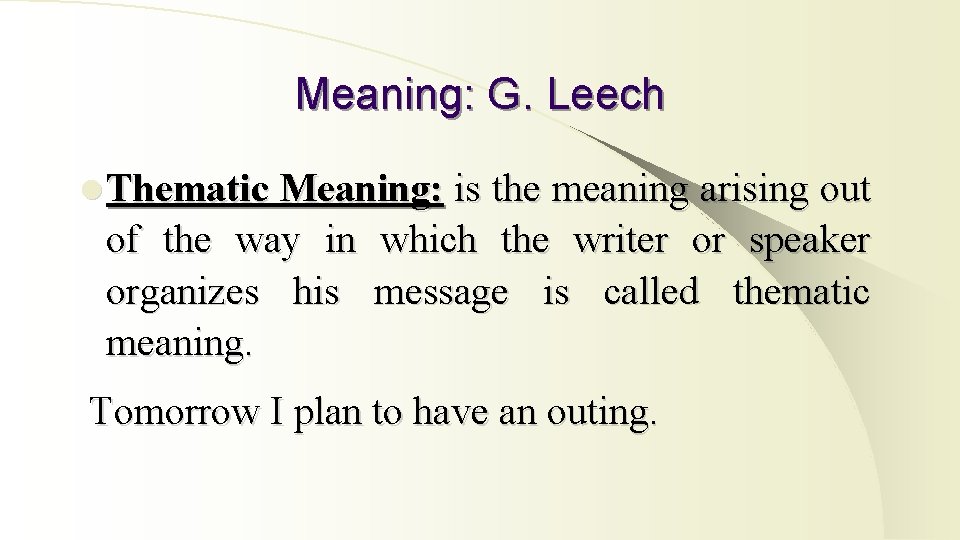 Meaning: G. Leech

Thematic Meaning: is the meaning arising out of the way in which the writer or speaker organizes his message is called thematic meaning.

Tomorrow I plan to have an outing.